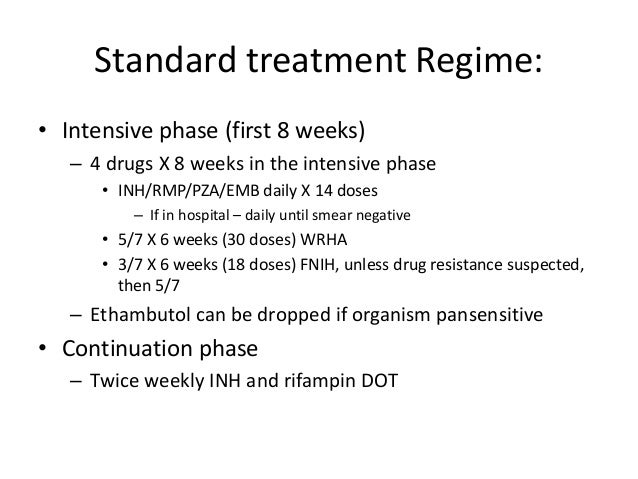 Standard treatment Regime:

• Intensive phase (first 8 weeks)
– 4 drugs X 8 weeks in the intensive phase
• INH/RMP/PZA/EMB daily X 14 doses
– If in hospital – daily until smear negative
• 5/7 X 6 weeks (30 doses) WRHA
• 3/7 X 6 weeks (18 doses) FNIH, unless drug resistance suspected, then 5/7
– Ethambutol can be dropped if organism pansensitive
• Continuation phase
– Twice weekly INH and rifampin DOT